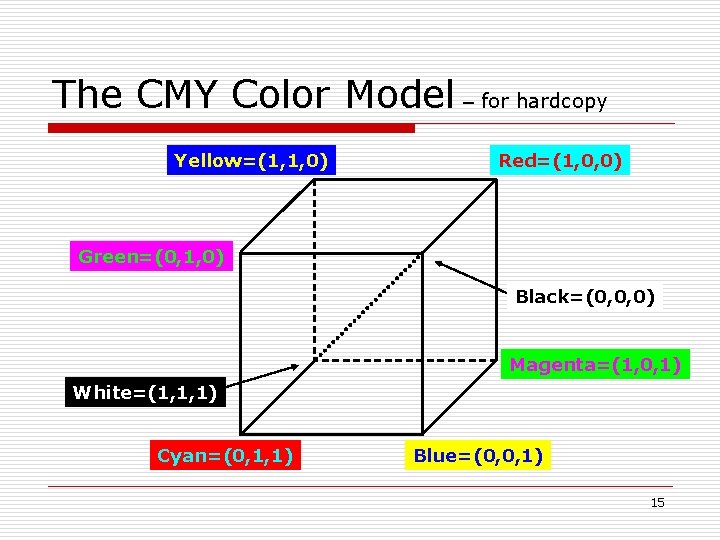 The CMY Color Model – for hardcopy

Yellow=(1,1,0)

Red=(1,0,0)

Green=(0,1,0)

Black=(0,0,0)

Magenta=(1,0,1)

White=(1,1,1)

Cyan=(0,1,1)

Blue=(0,0,1)

15